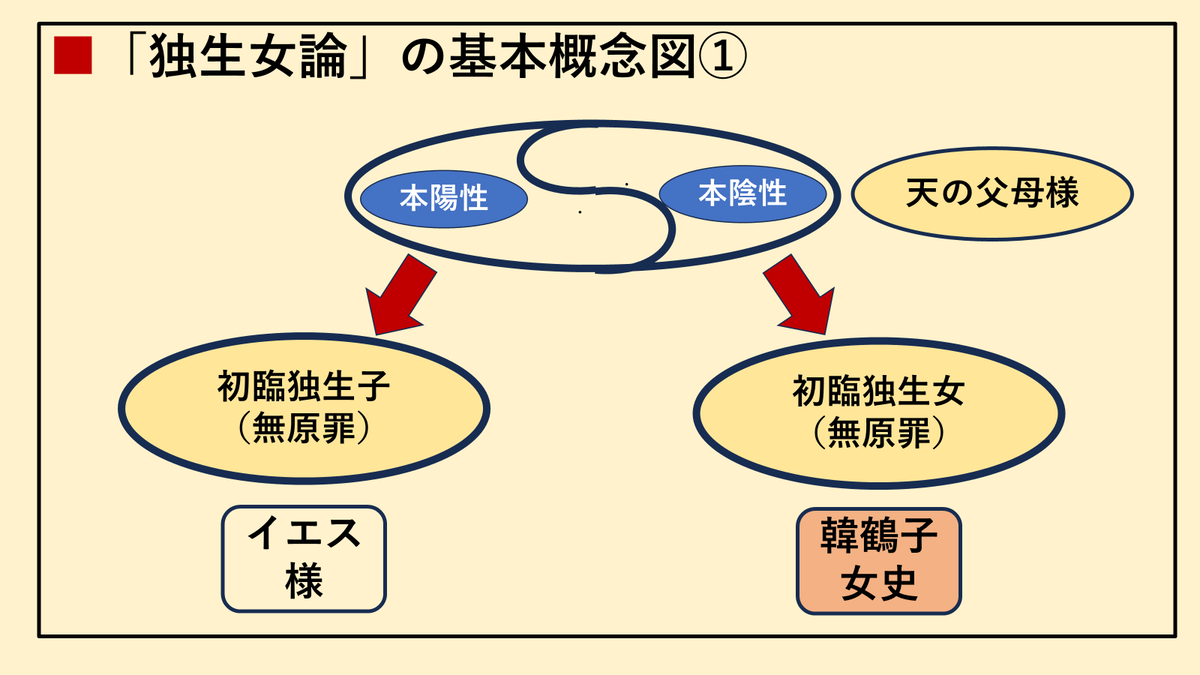 ■「独生女論」の基本概念図①

本陽性

本陰性

天の父母様

初臨独生子
（無原罪）

初臨独生女
（無原罪）

イエス
様

韓鶴子
女史